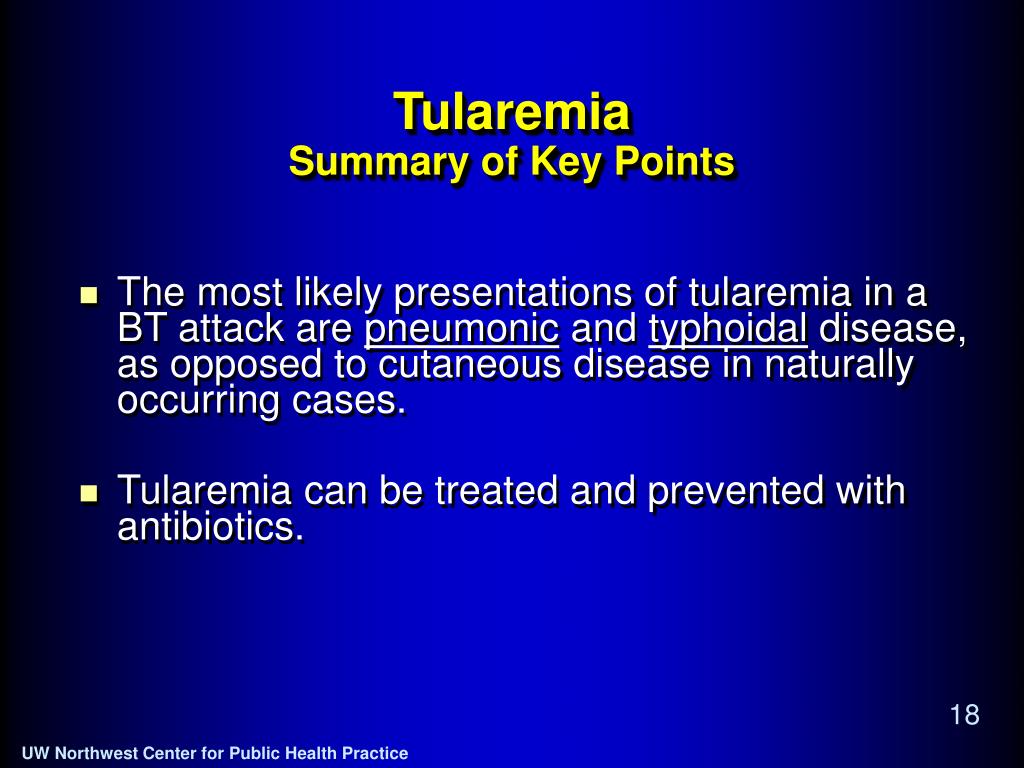 Tularemia
Summary of Key Points

- The most likely presentations of tularemia in a BT attack are pneumonic and typhoidal disease, as opposed to cutaneous disease in naturally occurring cases.

- Tularemia can be treated and prevented with antibiotics.

18

UW Northwest Center for Public Health Practice